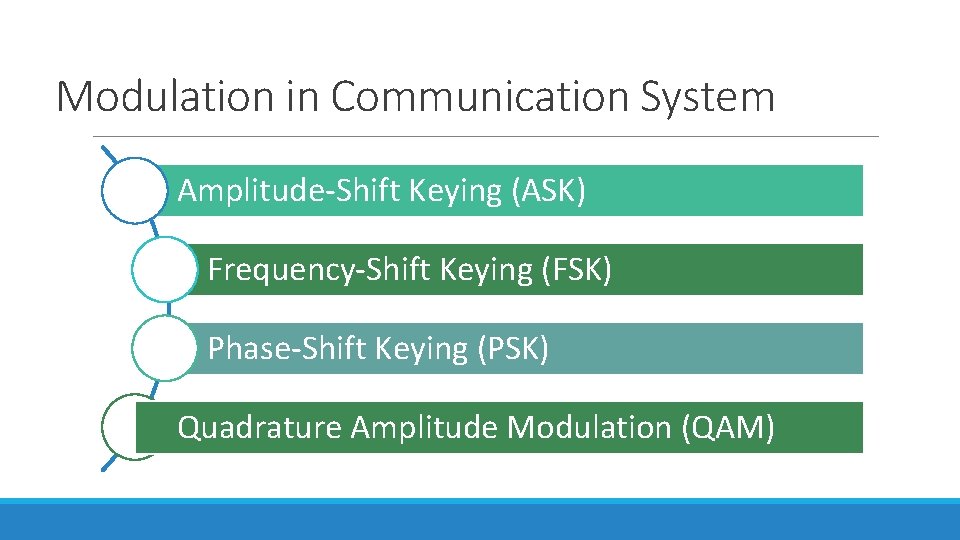 Modulation in Communication System

Amplitude-Shift Keying (ASK)

Frequency-Shift Keying (FSK)

Phase-Shift Keying (PSK)

Quadrature Amplitude Modulation (QAM)